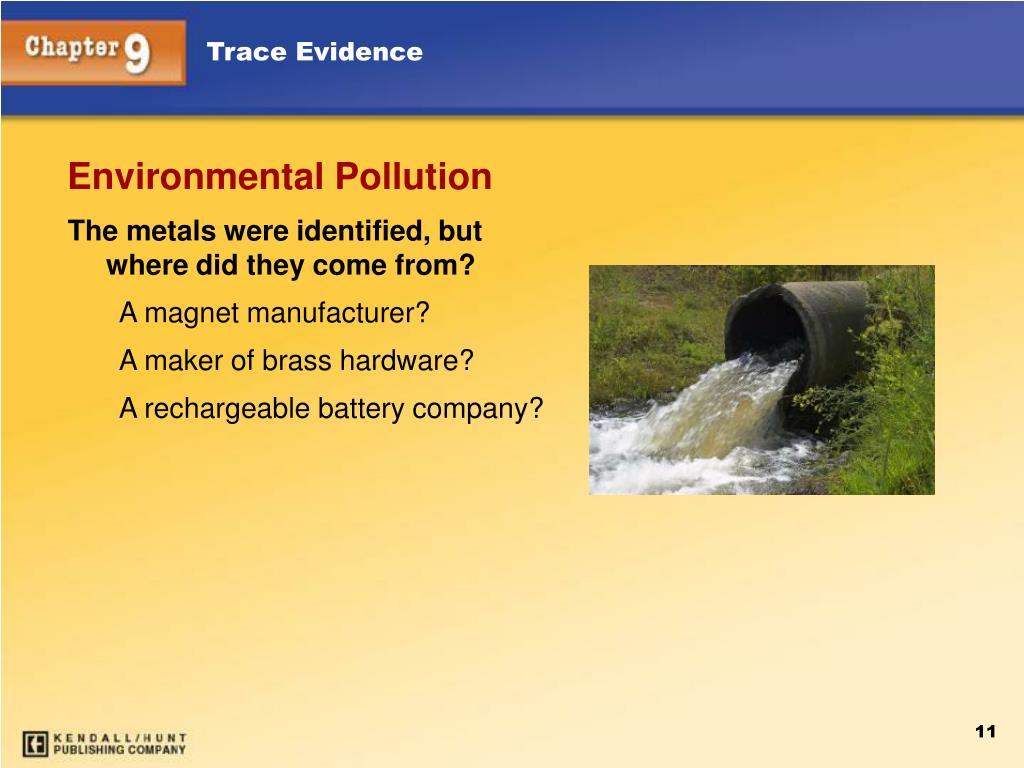 Chapter 9

Trace Evidence

Environmental Pollution

The metals were identified, but where did they come from?

A magnet manufacturer?

A maker of brass hardware?

A rechargeable battery company?

KENDALL/HUNT PUBLISHING COMPANY

11